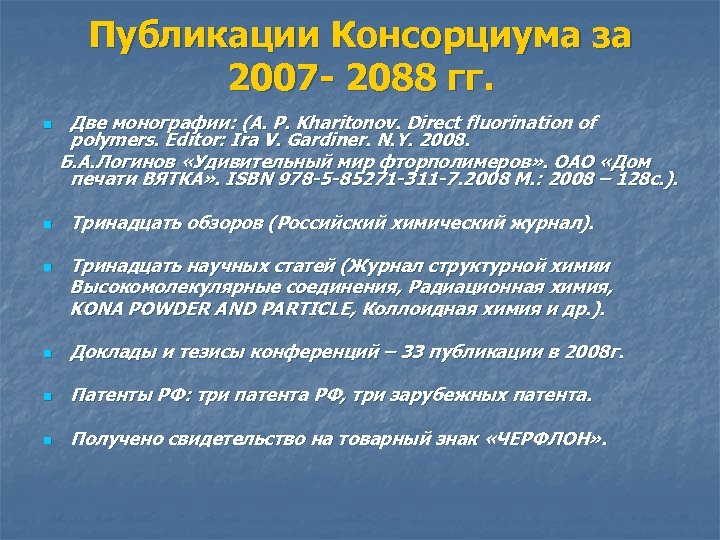 Публикации Консорциума за 2007- 2088 гг.

Две монографии: (A. P. Kharitonov. Direct fluorination of polymers. Editor: Ira V. Gardiner. N.Y. 2008.
Б.А.Логинов «Удивительный мир фторполимеров». ОАО «Дом печати ВЯТКА». ISBN 978-5-85271-311-7.2008 М.: 2008 – 128с.).

Тринадцать обзоров (Российский химический журнал).

Тринадцать научных статей (Журнал структурной химии Высокомолекулярные соединения, Радиационная химия, KONA POWDER AND PARTICLE, Коллоидная химия и др.).

Доклады и тезисы конференций – 33 публикации в 2008г.

Патенты РФ: три патента РФ, три зарубежных патента.

Получено свидетельство на товарный знак «ЧЕРФЛОН».